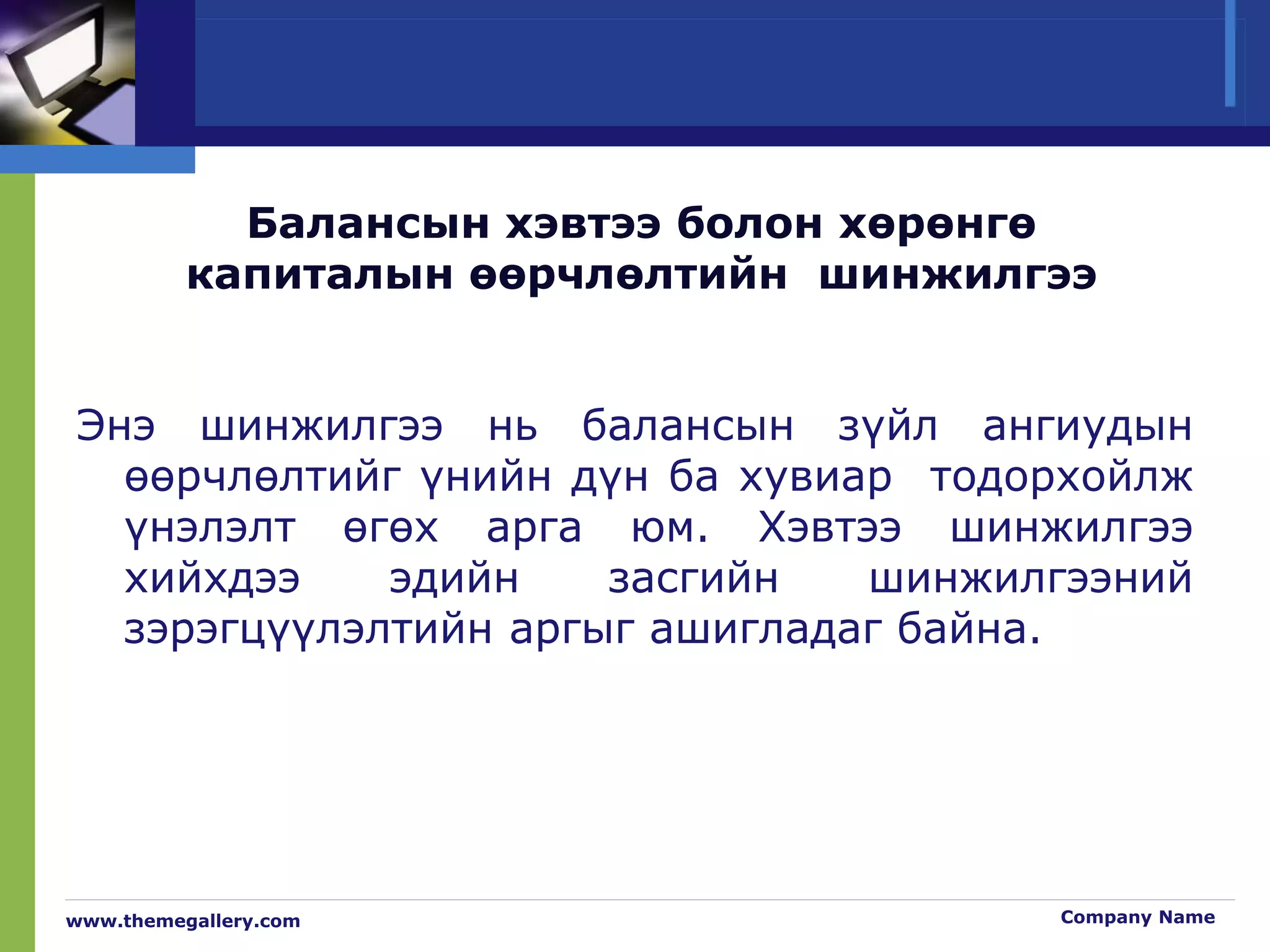 Балансын хэвтээ болон хөрөнгө капиталын өөрчлөлтийн шинжилгээ

Энэ шинжилгээ нь балансын зүйл ангиудын өөрчлөлтийг үнийн дүн ба хувиар тодорхойлж үнэлэлт өгөх арга юм. Хэвтээ шинжилгээ хийхдээ эдийн засгийн шинжилгээний зэрэгцүүлэлтийн аргыг ашигладаг байна.

www.themegallery.com

Company Name